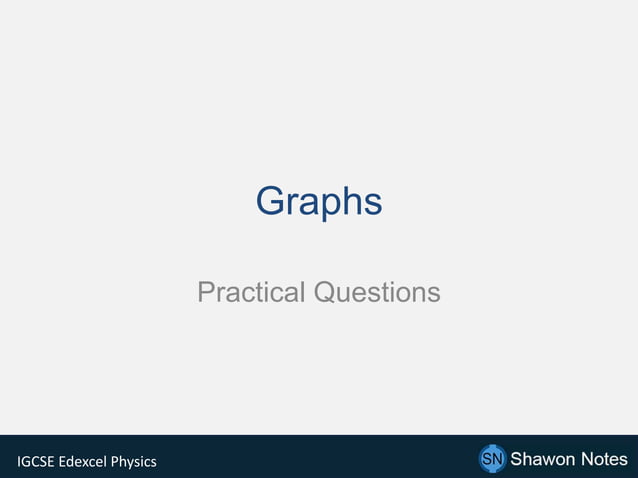 Graphs

Practical Questions

IGCSE Edexcel Physics

SN Shawon Notes